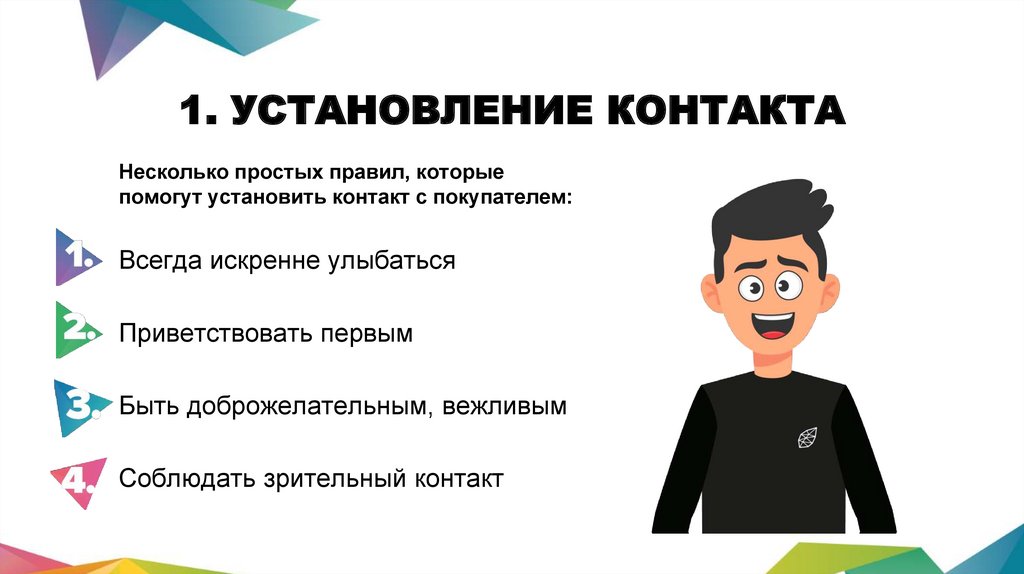 1. УСТАНОВЛЕНИЕ КОНТАКТА

Несколько простых правил, которые помогут установить контакт с покупателем:

1. Всегда искренне улыбаться

2. Приветствовать первым

3. Быть доброжелательным, вежливым

4. Соблюдать зрительный контакт